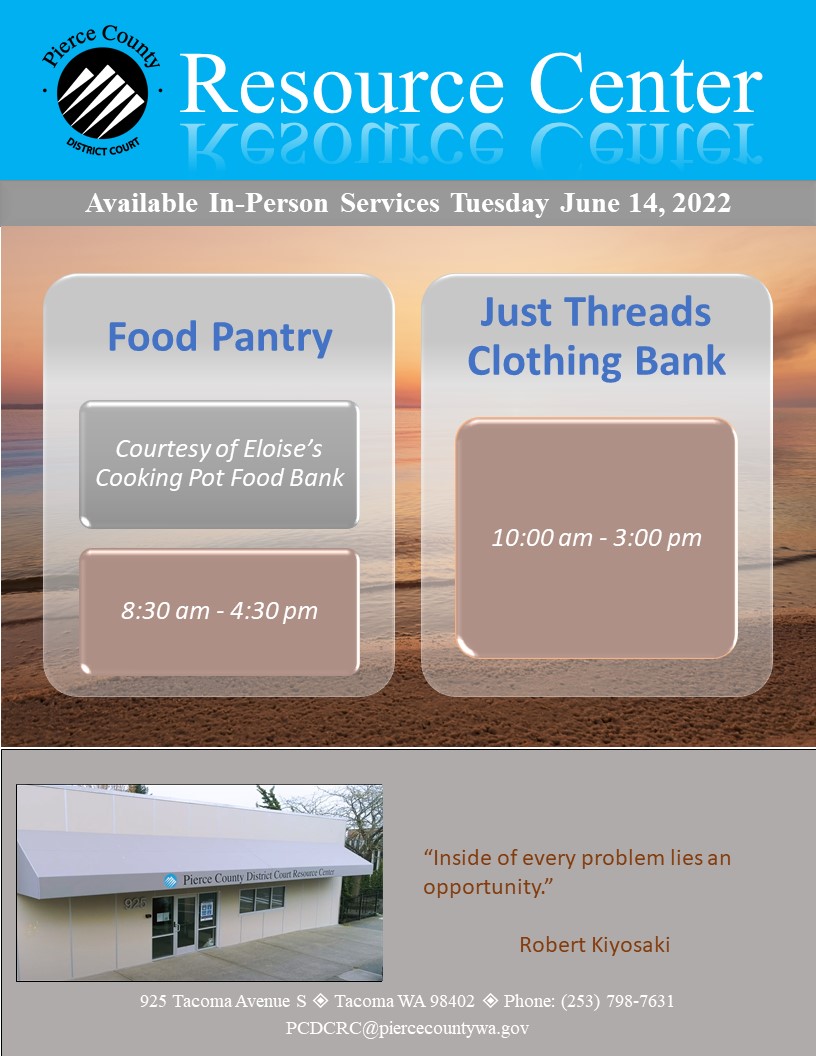 Pierce County
DISTRICT COURT

Resource Center

Available In-Person Services Tuesday June 14, 2022

Food Pantry

Courtesy of Eloise's Cooking Pot Food Bank

8:30 am - 4:30 pm

Just Threads Clothing Bank

10:00 am - 3:00 pm

Pierce County District Court Resource Center

925

"Inside of every problem lies an opportunity."

Robert Kiyosaki

925 Tacoma Avenue S ◈ Tacoma WA 98402 ◈ Phone: (253) 798-7631
PCDCRC@piercecountywa.gov